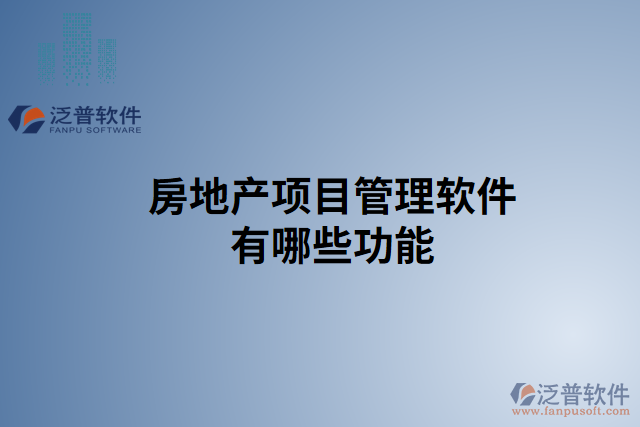 泛普软件
FANPU SOFTWARE

房地产项目管理软件有哪些功能

泛普软件
www.fanpusoft.com